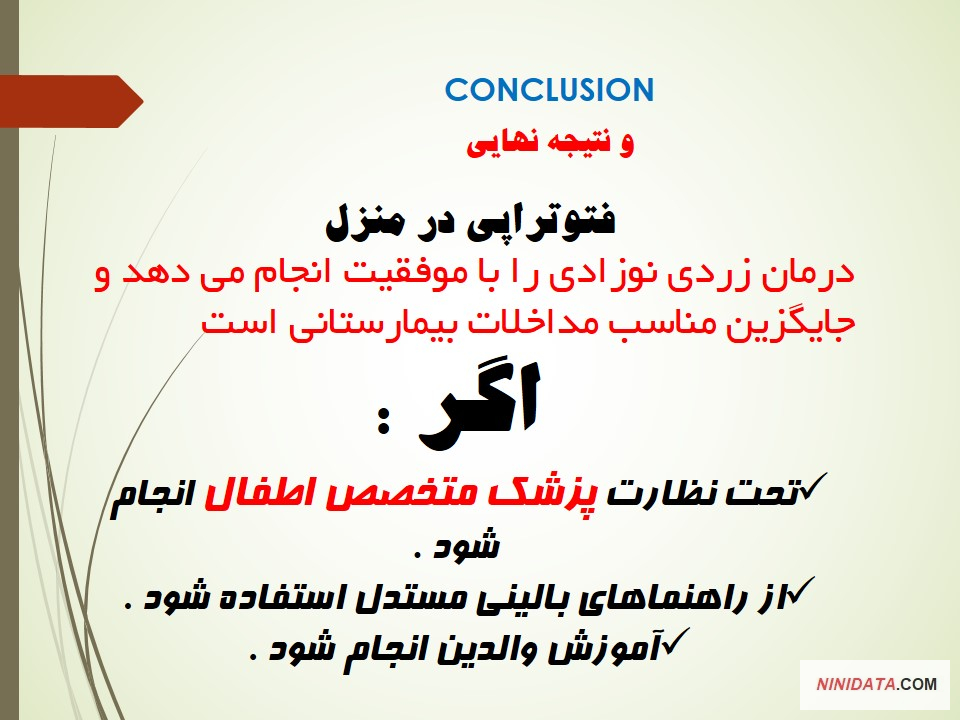 CONCLUSION

و نتیجه نهایی

فتوتراپی در منزل

درمان زردی نوزادی را با موفقیت انجام می دهد و جایگزین مناسب مداخلات بیمارستانی است

اگر :

✓تحت نظارت پزشک متخصص اطفال انجام شود .

✓از راهنماهای بالینی مستدل استفاده شود .

✓آموزش والدین انجام شود .

NINIDATA.COM